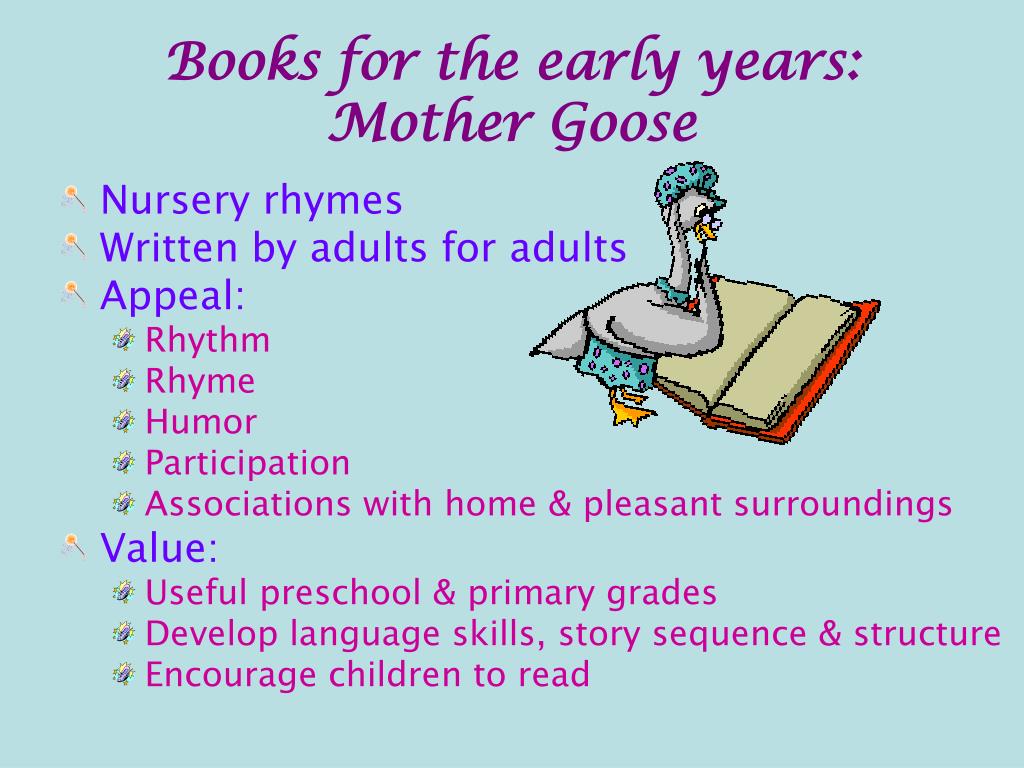 Books for the early years: Mother Goose

- Nursery rhymes
- Written by adults for adults
- Appeal:
  - Rhythm
  - Rhyme
  - Humor
  - Participation
  - Associations with home & pleasant surroundings
- Value:
  - Useful preschool & primary grades
  - Develop language skills, story sequence & structure
  - Encourage children to read